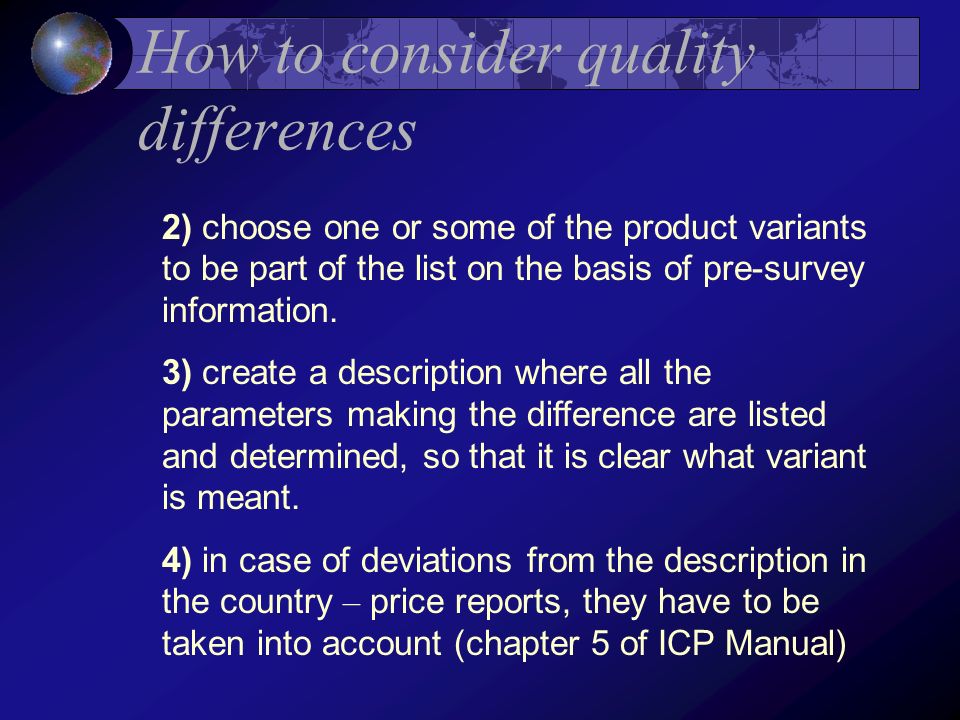 How to consider quality differences

2) choose one or some of the product variants to be part of the list on the basis of pre-survey information.

3) create a description where all the parameters making the difference are listed and determined, so that it is clear what variant is meant.

4) in case of deviations from the description in the country – price reports, they have to be taken into account (chapter 5 of ICP Manual)